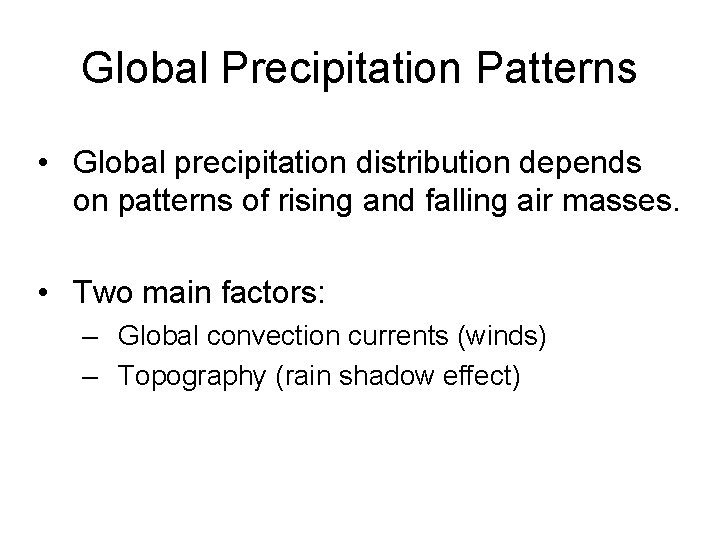 Global Precipitation Patterns

• Global precipitation distribution depends on patterns of rising and falling air masses.

• Two main factors:
– Global convection currents (winds)
– Topography (rain shadow effect)